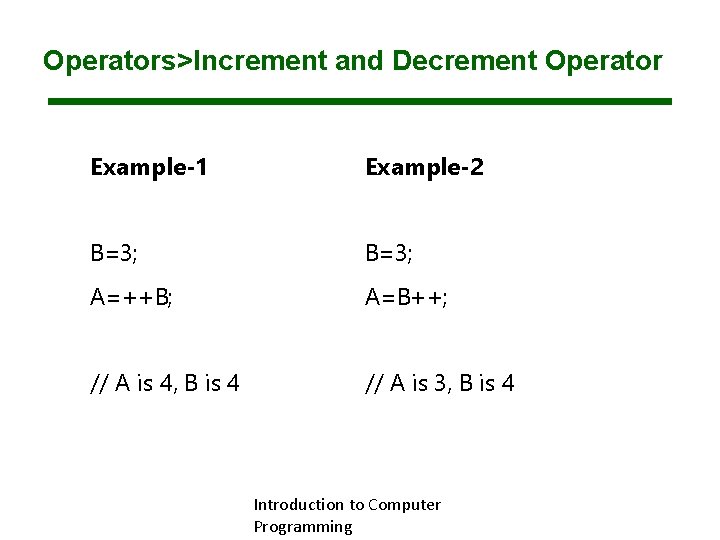 Operators>Increment and Decrement Operator

Example-1

B=3;

A=++B;

// A is 4, B is 4

Example-2

B=3;

A=B++;

// A is 3, B is 4

Introduction to Computer Programming